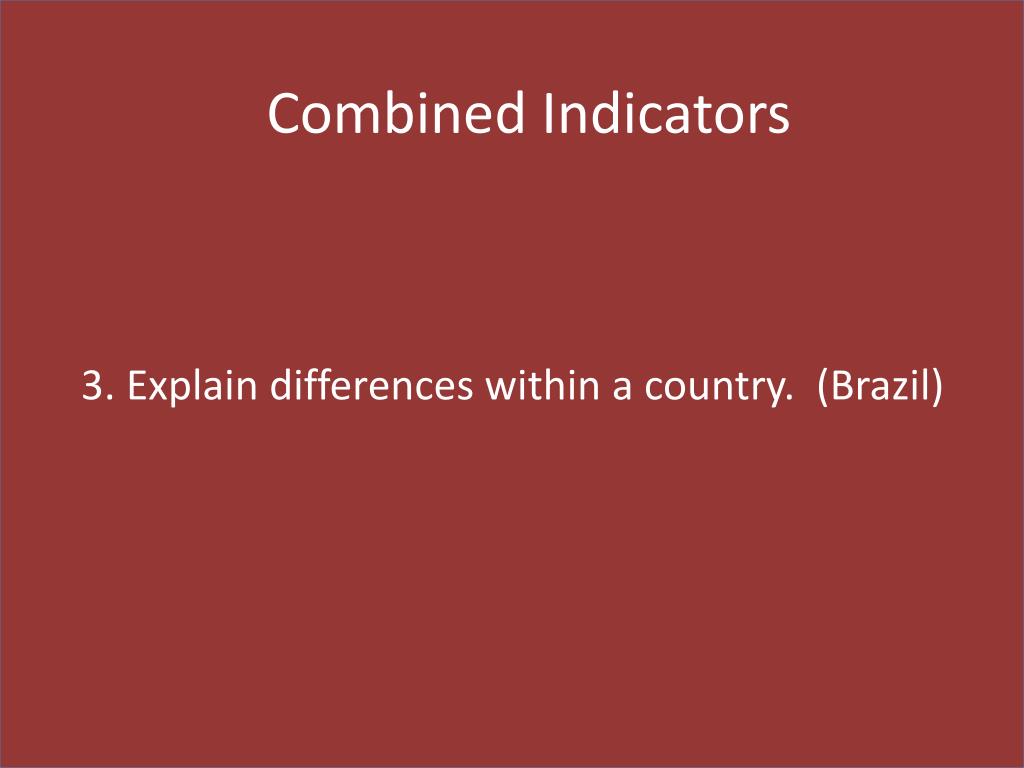 Combined Indicators

3. Explain differences within a country. (Brazil)